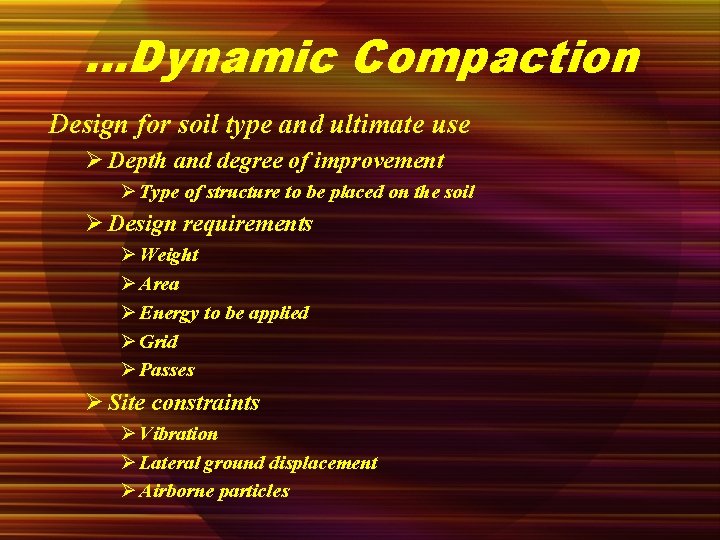 ...Dynamic Compaction

Design for soil type and ultimate use

➢ Depth and degree of improvement

➢ Type of structure to be placed on the soil

➢ Design requirements

➢ Weight

➢ Area

➢ Energy to be applied

➢ Grid

➢ Passes

➢ Site constraints

➢ Vibration

➢ Lateral ground displacement

➢ Airborne particles